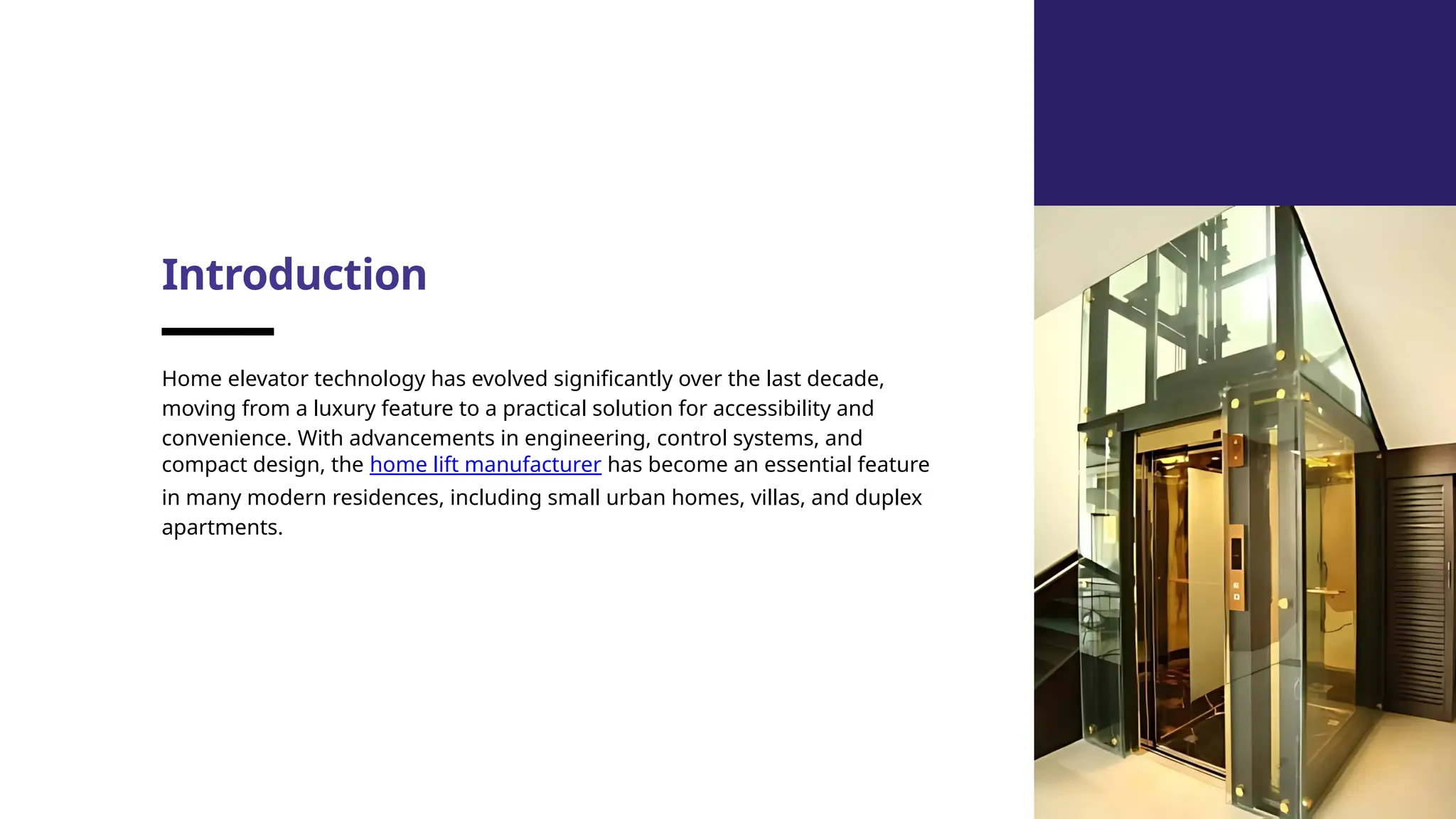 Introduction

Home elevator technology has evolved significantly over the last decade, moving from a luxury feature to a practical solution for accessibility and convenience. With advancements in engineering, control systems, and compact design, the home lift manufacturer has become an essential feature in many modern residences, including small urban homes, villas, and duplex apartments.